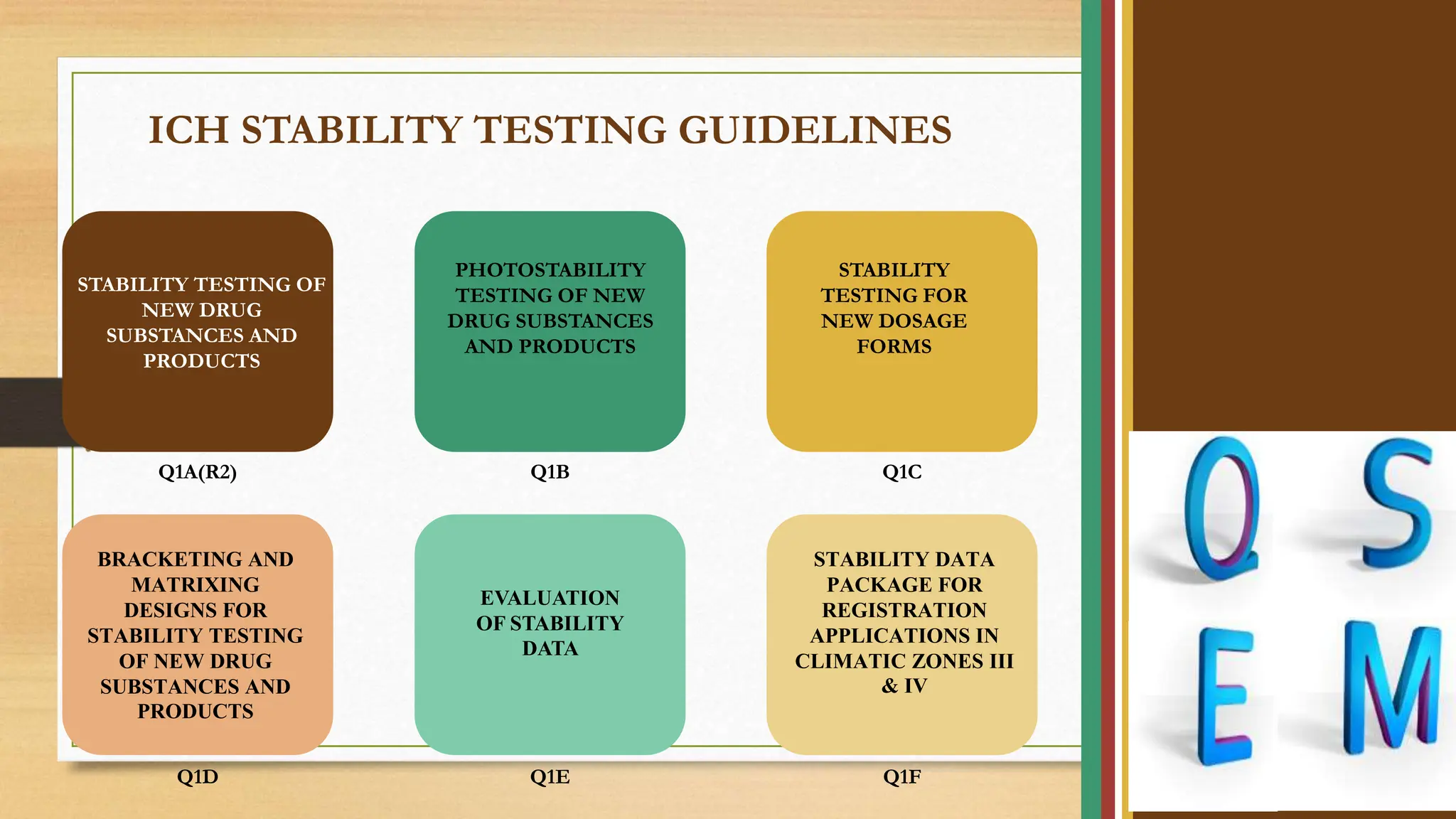 ICH STABILITY TESTING GUIDELINES

STABILITY TESTING OF NEW DRUG SUBSTANCES AND PRODUCTS

Q1A(R2)

PHOTOSTABILITY TESTING OF NEW DRUG SUBSTANCES AND PRODUCTS

Q1B

STABILITY TESTING FOR NEW DOSAGE FORMS

Q1C

BRACKETING AND MATRIXING DESIGNS FOR STABILITY TESTING OF NEW DRUG SUBSTANCES AND PRODUCTS

Q1D

EVALUATION OF STABILITY DATA

Q1E

STABILITY DATA PACKAGE FOR REGISTRATION APPLICATIONS IN CLIMATIC ZONES III & IV

Q1F

Q S E M